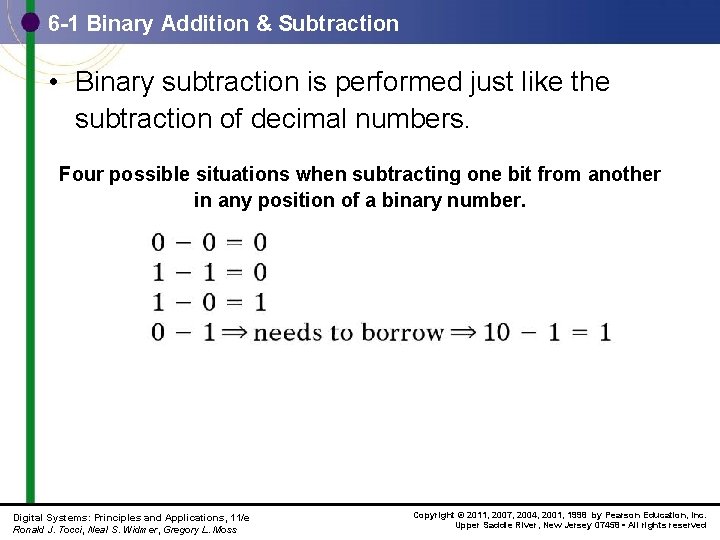 6-1 Binary Addition & Subtraction

• Binary subtraction is performed just like the subtraction of decimal numbers.

Four possible situations when subtracting one bit from another in any position of a binary number.

$0 - 0 = 0$
$1 - 1 = 0$
$1 - 0 = 1$
$0 - 1 \Rightarrow$ needs to borrow $\Rightarrow 10 - 1 = 1$

Digital Systems: Principles and Applications, 11/e
Ronald J. Tocci, Neal S. Widmer, Gregory L. Moss

Copyright © 2011, 2007, 2004, 2001, 1998 by Pearson Education, Inc.
Upper Saddle River, New Jersey 07458 • All rights reserved